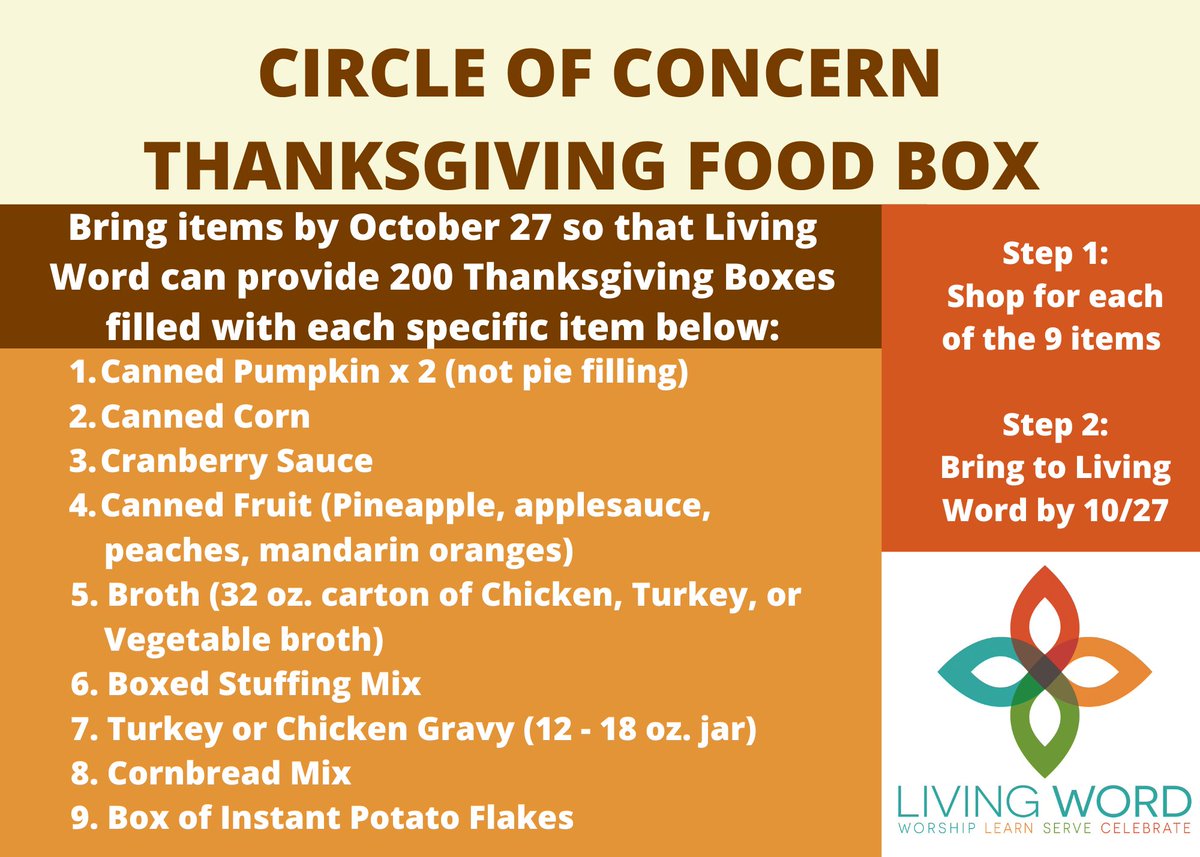 CIRCLE OF CONCERN
THANKSGIVING FOOD BOX

Bring items by October 27 so that Living Word can provide 200 Thanksgiving Boxes filled with each specific item below:

1. Canned Pumpkin x 2 (not pie filling)
2. Canned Corn
3. Cranberry Sauce
4. Canned Fruit (Pineapple, applesauce, peaches, mandarin oranges)
5. Broth (32 oz. carton of Chicken, Turkey, or Vegetable broth)
6. Boxed Stuffing Mix
7. Turkey or Chicken Gravy (12 - 18 oz. jar)
8. Cornbread Mix
9. Box of Instant Potato Flakes

Step 1:
Shop for each of the 9 items

Step 2:
Bring to Living Word by 10/27

LIVING WORD
WORSHIP LEARN SERVE CELEBRATE